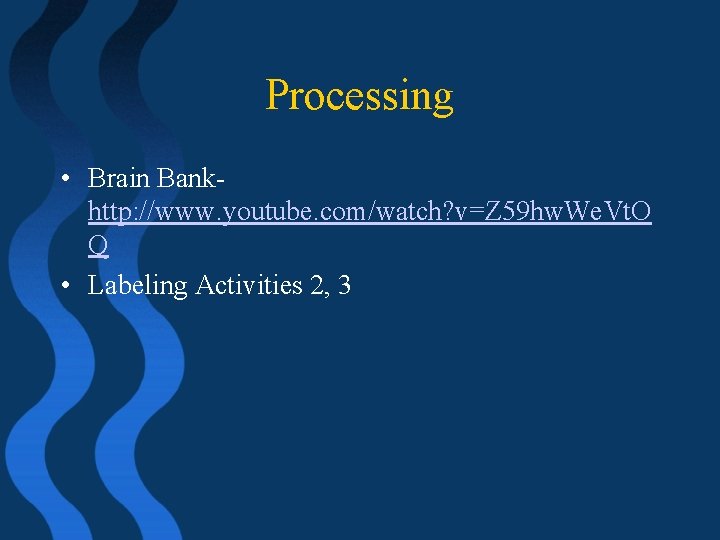 Processing

• Brain Bank- http://www.youtube.com/watch?v=Z59hwWeVtOQ
• Labeling Activities 2, 3